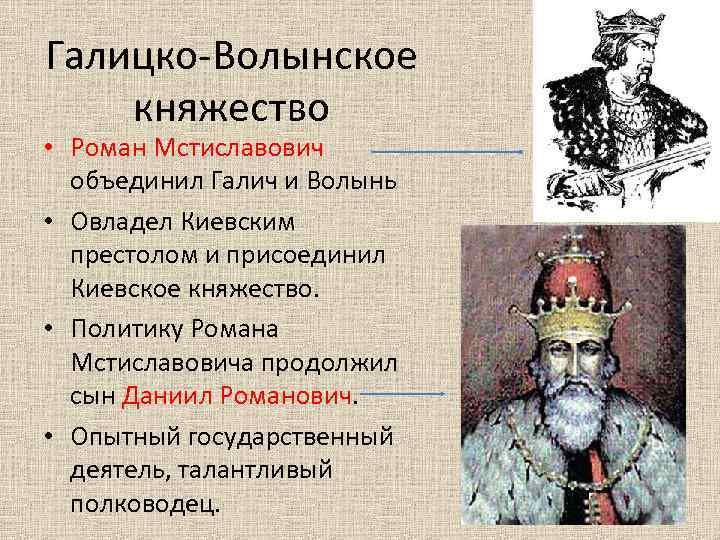 Галицко-Волынское княжество

• Роман Мстиславович объединил Галич и Волынь

• Овладел Киевским престолом и присоединил Киевское княжество.

• Политику Романа Мстиславовича продолжил сын Даниил Романович.

• Опытный государственный деятель, талантливый полководец.